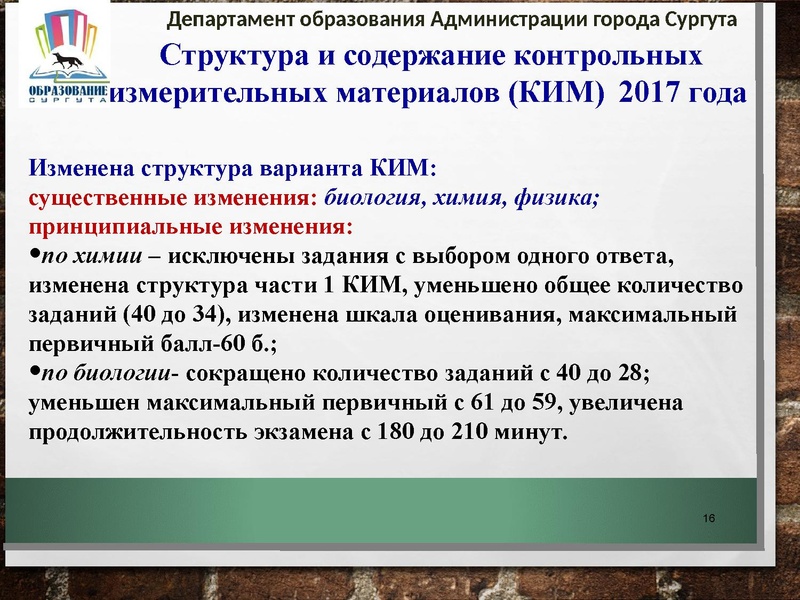 ОБРАЗОВАНИЕ СУРГУТА

Департамент образования Администрации города Сургута

Структура и содержание контрольных измерительных материалов (КИМ) 2017 года

Изменена структура варианта КИМ:
существенные изменения: биология, химия, физика;
принципиальные изменения:
•по химии – исключены задания с выбором одного ответа, изменена структура части 1 КИМ, уменьшено общее количество заданий (40 до 34), изменена шкала оценивания, максимальный первичный балл-60 б.;
•по биологии- сокращено количество заданий с 40 до 28; уменьшен максимальный первичный с 61 до 59, увеличена продолжительность экзамена с 180 до 210 минут.

16